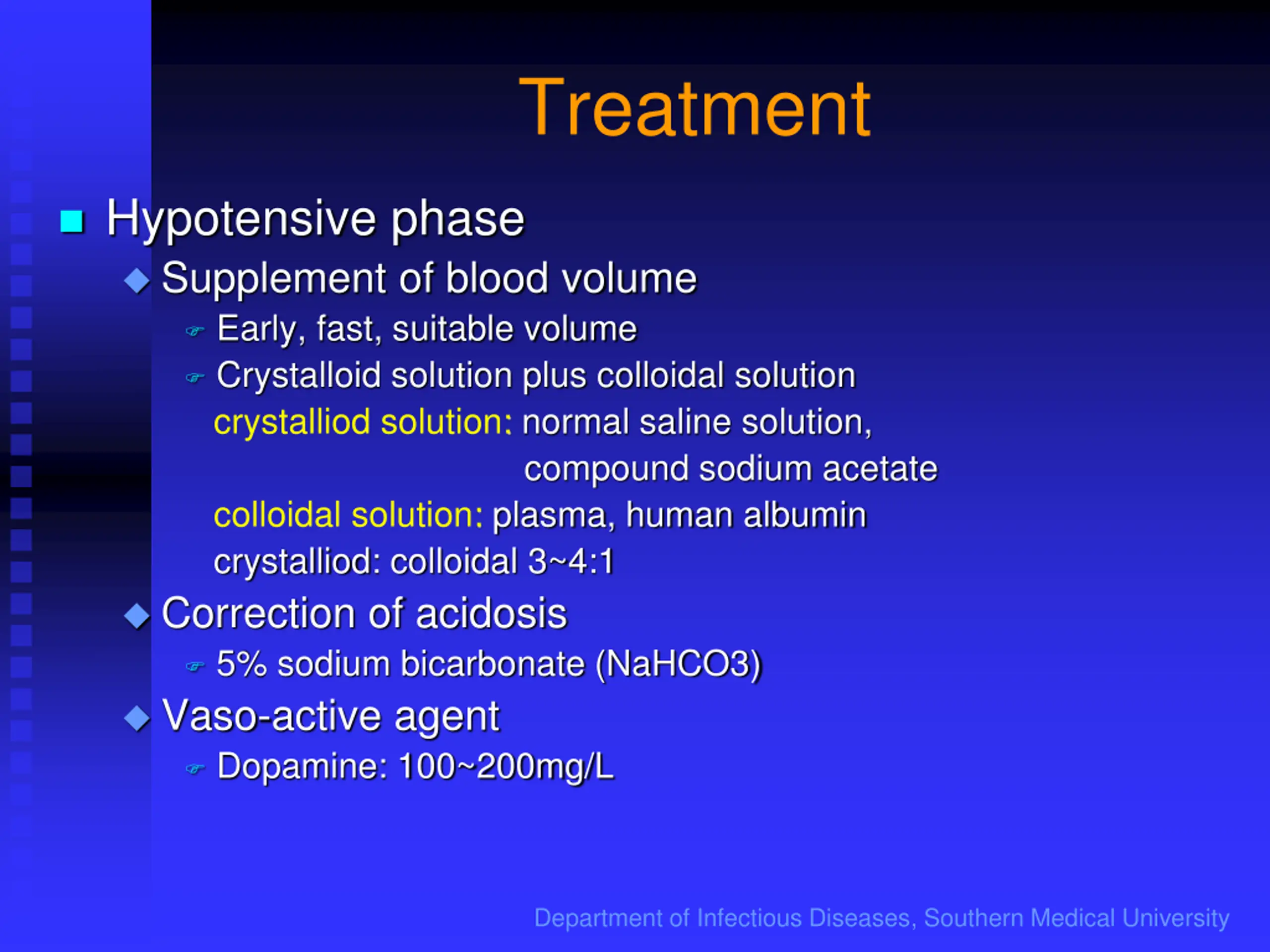 Treatment

Hypotensive phase

Supplement of blood volume

Early, fast, suitable volume

Crystalloid solution plus colloidal solution

crystalliod solution: normal saline solution, compound sodium acetate

colloidal solution: plasma, human albumin

crystalliod: colloidal 3~4:1

Correction of acidosis

5% sodium bicarbonate (NaHCO3)

Vaso-active agent

Dopamine: 100~200mg/L

Department of Infectious Diseases, Southern Medical University